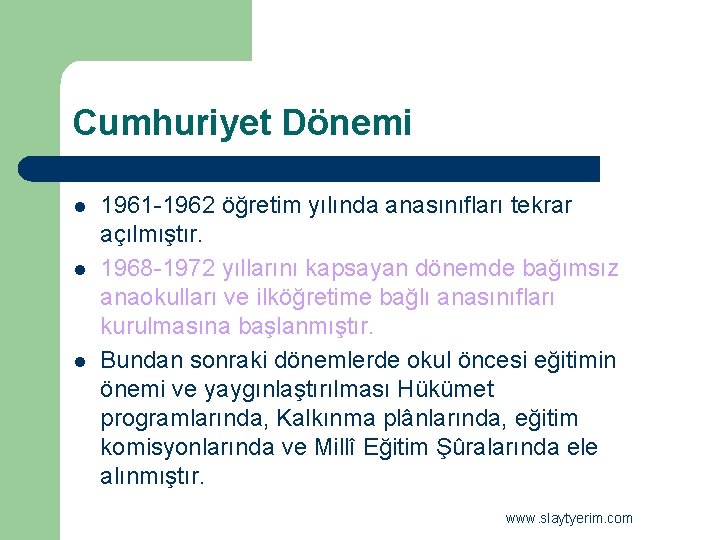 Cumhuriyet Dönemi

- 1961-1962 öğretim yılında anasınıfları tekrar açılmıştır.
- 1968-1972 yıllarını kapsayan dönemde bağımsız anaokulları ve ilköğretime bağlı anasınıfları kurulmasına başlanmıştır.
- Bundan sonraki dönemlerde okul öncesi eğitimin önemi ve yaygınlaştırılması Hükümet programlarında, Kalkınma plânlarında, eğitim komisyonlarında ve Millî Eğitim Şûralarında ele alınmıştır.

www.slaytyerim.com